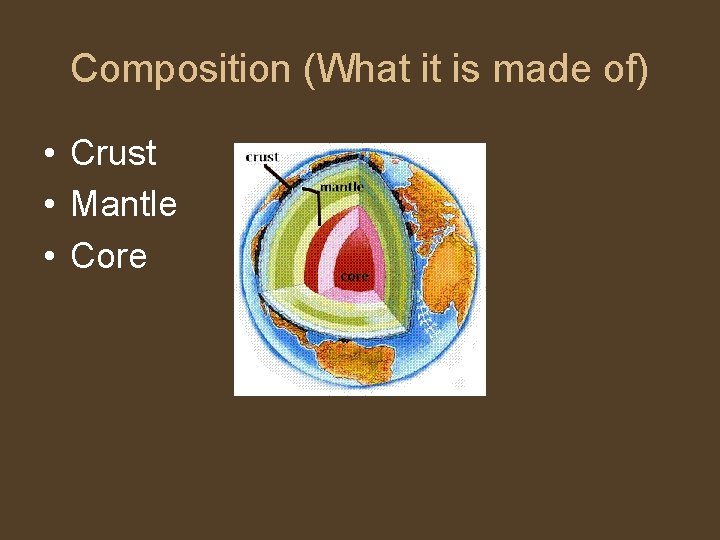 Composition (What it is made of)

• Crust
• Mantle
• Core

crust
mantle
core